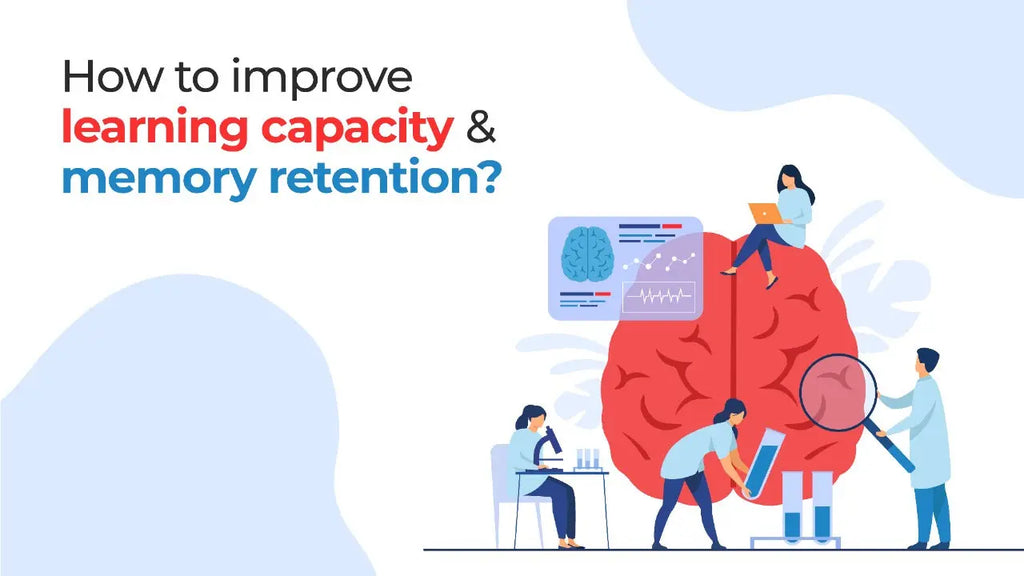 How to improve
learning capacity &
memory retention?